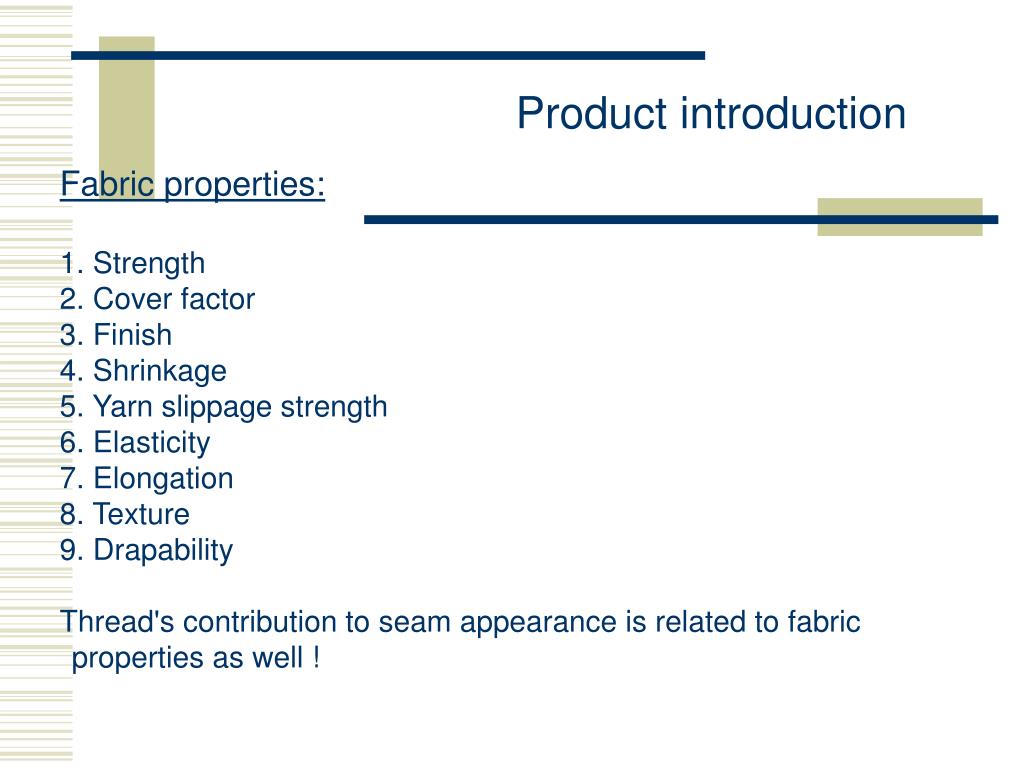 Product introduction

Fabric properties:

1. Strength
2. Cover factor
3. Finish
4. Shrinkage
5. Yarn slippage strength
6. Elasticity
7. Elongation
8. Texture
9. Drapability

Thread's contribution to seam appearance is related to fabric properties as well !